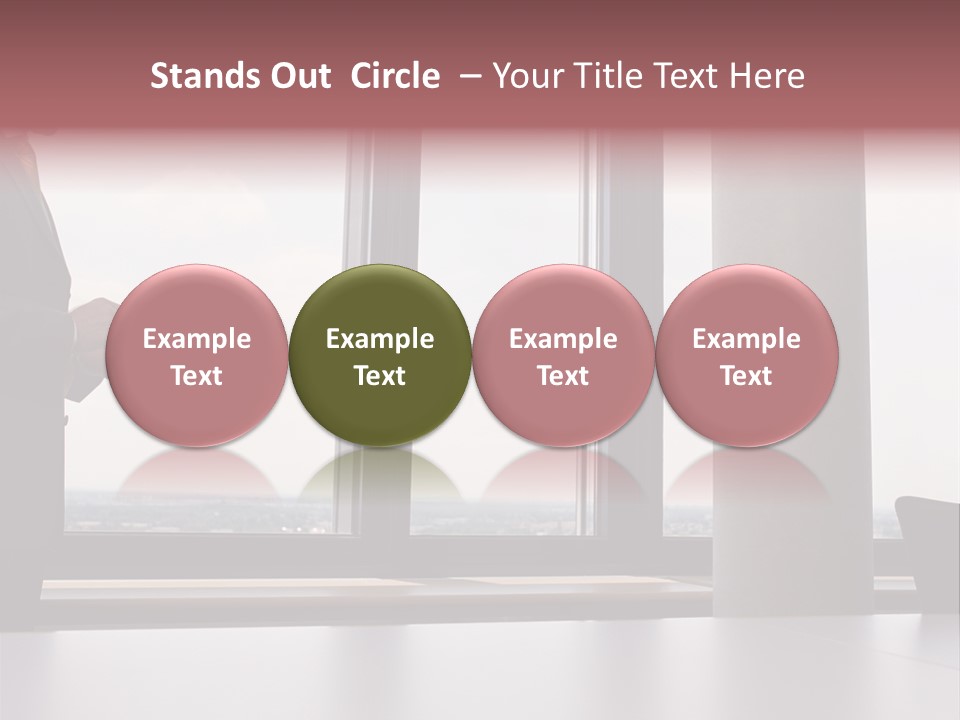 Stands Out Circle – Your Title Text Here

Example Text

Example Text

Example Text

Example Text